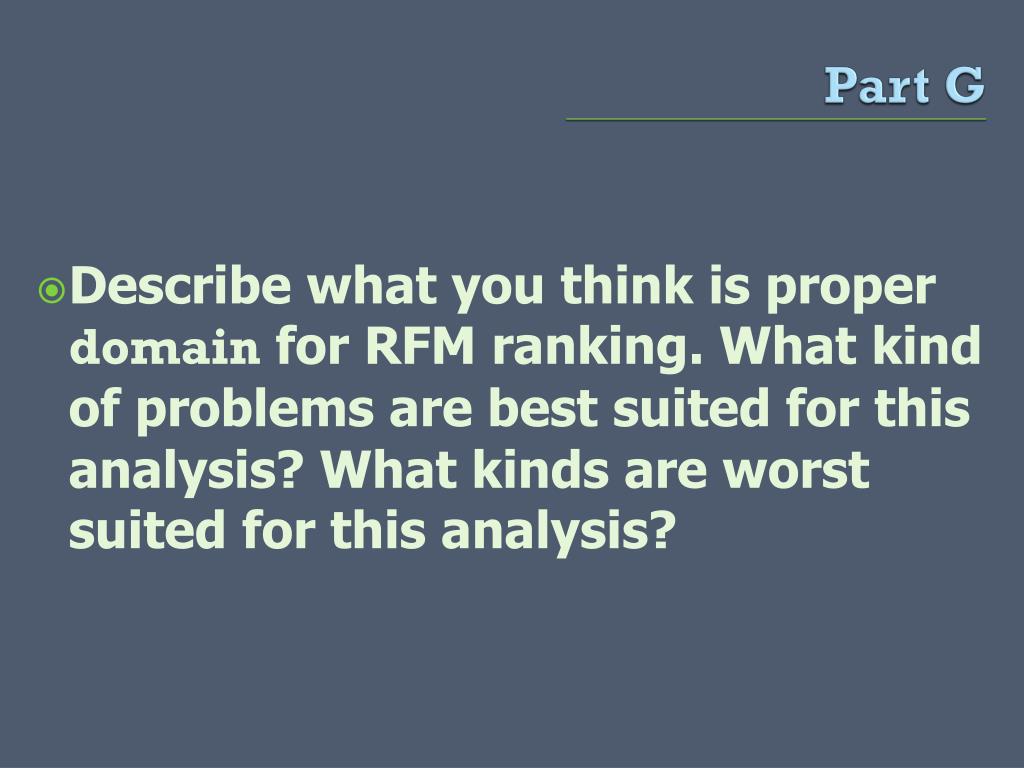 Part G

Describe what you think is proper domain for RFM ranking. What kind of problems are best suited for this analysis? What kinds are worst suited for this analysis?